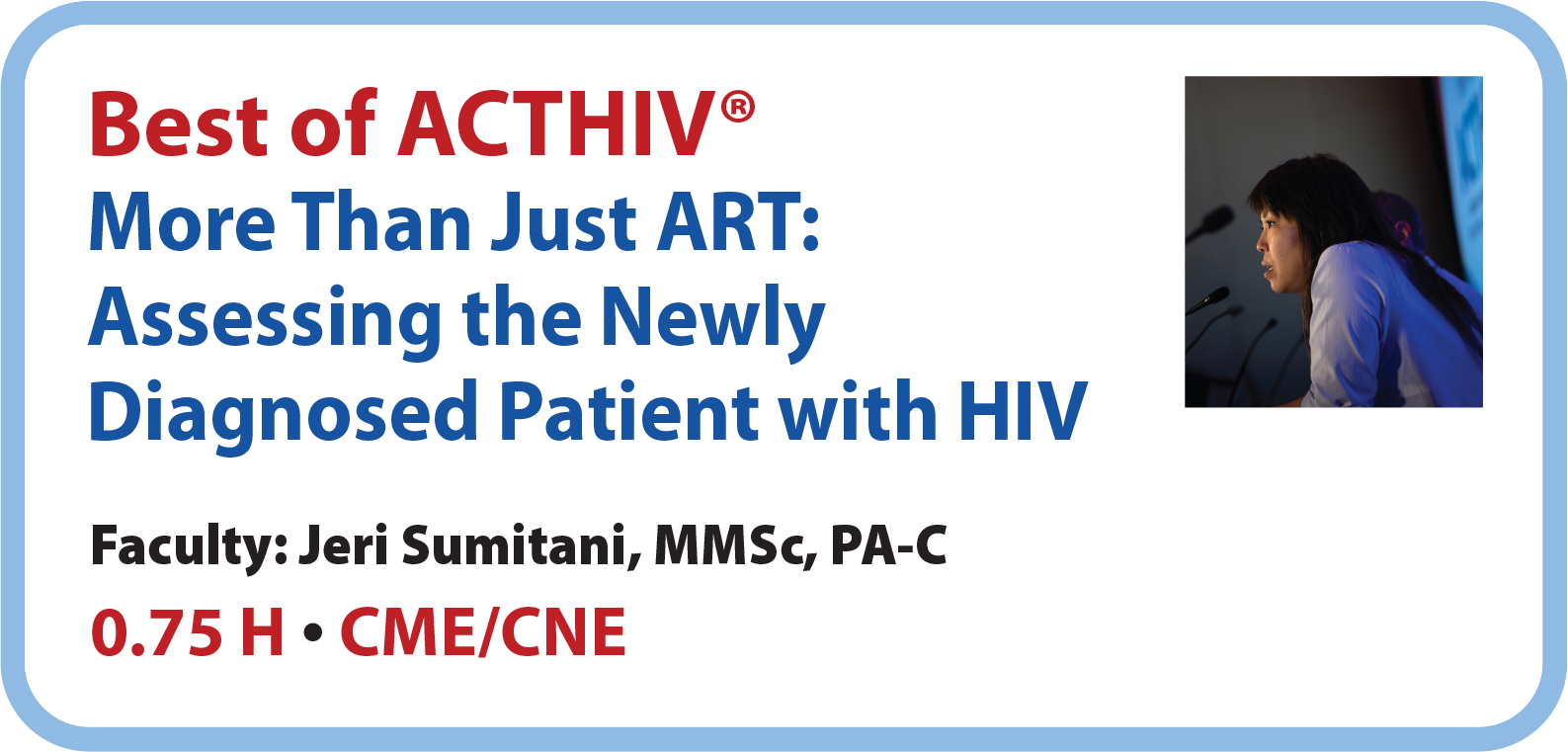 Best of ACTHIV®
More Than Just ART: Assessing the Newly Diagnosed Patient with HIV

Faculty: Jeri Sumitani, MMSc, PA-C

0.75 H • CME/CNE